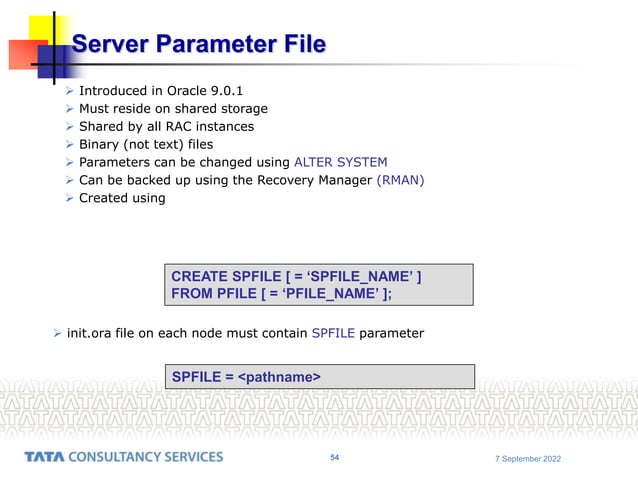 Server Parameter File

➢ Introduced in Oracle 9.0.1
➢ Must reside on shared storage
➢ Shared by all RAC instances
➢ Binary (not text) files
➢ Parameters can be changed using ALTER SYSTEM
➢ Can be backed up using the Recovery Manager (RMAN)
➢ Created using

CREATE SPFILE [ = ‘SPFILE_NAME’ ]
FROM PFILE [ = ‘PFILE_NAME’ ];

➢ init.ora file on each node must contain SPFILE parameter

SPFILE = <pathname>

TATA CONSULTANCY SERVICES

54

7 September 2022